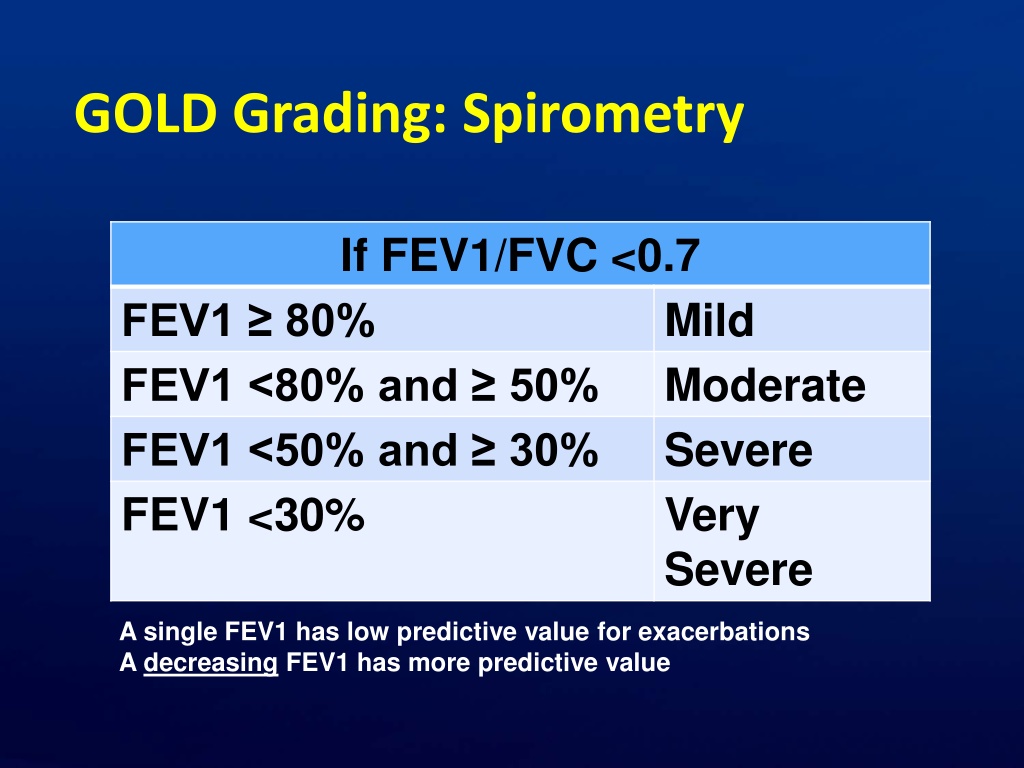 GOLD Grading: Spirometry

| If FEV1/FVC <0.7 | |
|---|---|
| FEV1 ≥ 80% | Mild |
| FEV1 <80% and ≥ 50% | Moderate |
| FEV1 <50% and ≥ 30% | Severe |
| FEV1 <30% | Very Severe |

A single FEV1 has low predictive value for exacerbations
A decreasing FEV1 has more predictive value